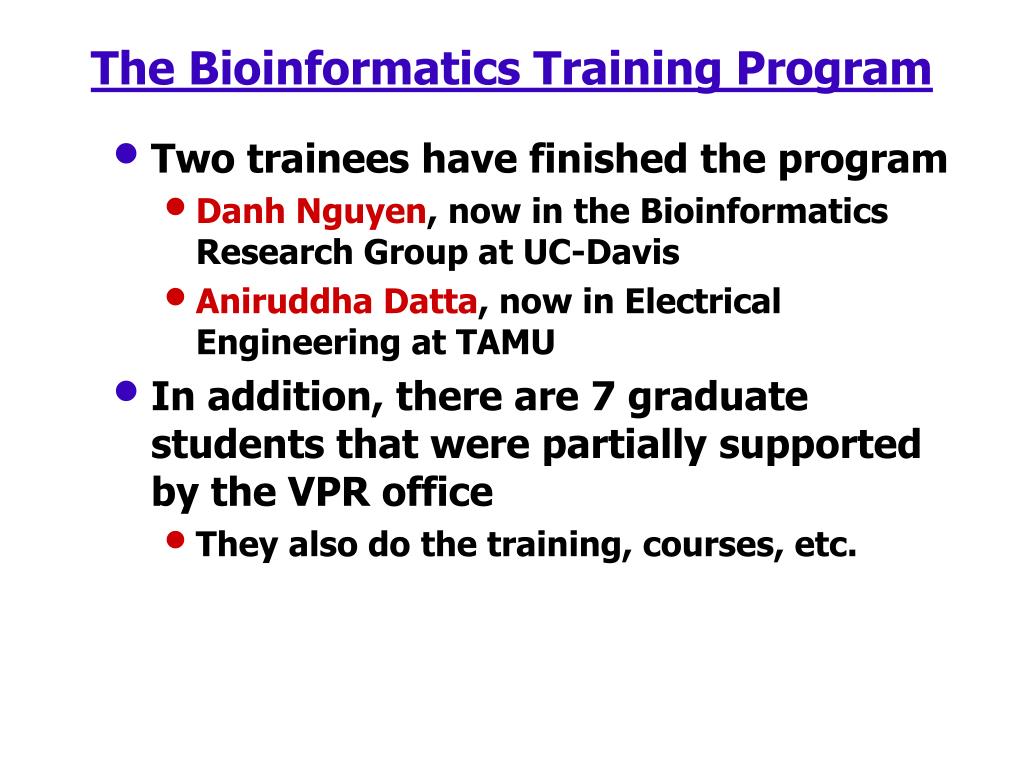 The Bioinformatics Training Program

• Two trainees have finished the program
  • Danh Nguyen, now in the Bioinformatics Research Group at UC-Davis
  • Aniruddha Datta, now in Electrical Engineering at TAMU
• In addition, there are 7 graduate students that were partially supported by the VPR office
  • They also do the training, courses, etc.